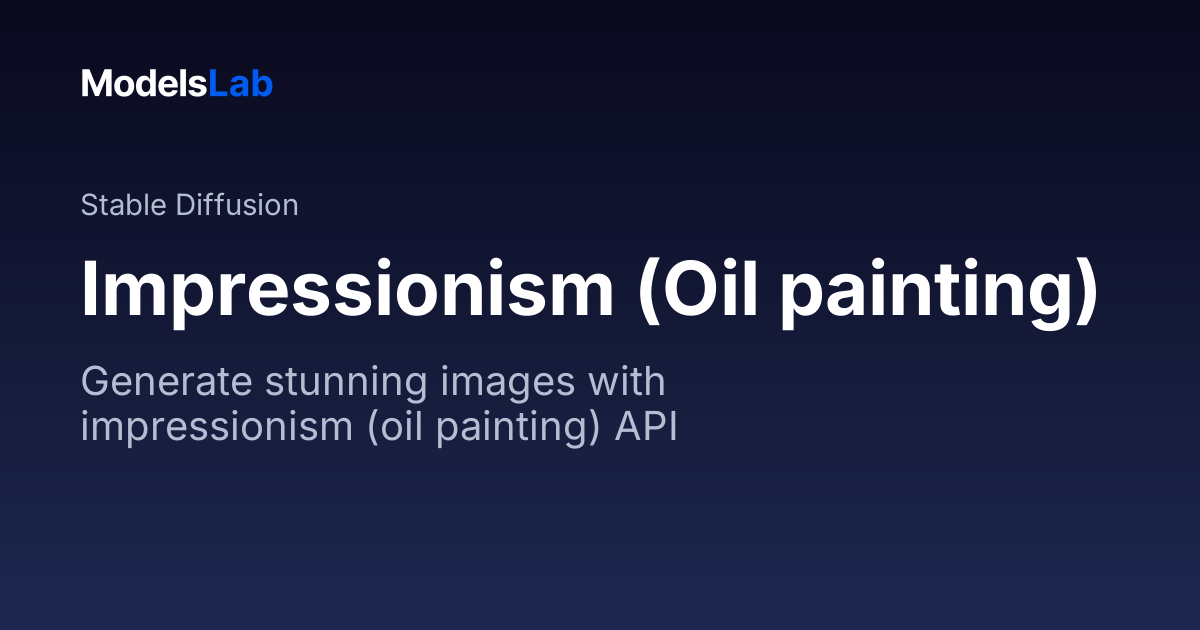 ModelsLab

Stable Diffusion

Impressionism (Oil painting)

Generate stunning images with impressionism (oil painting) API